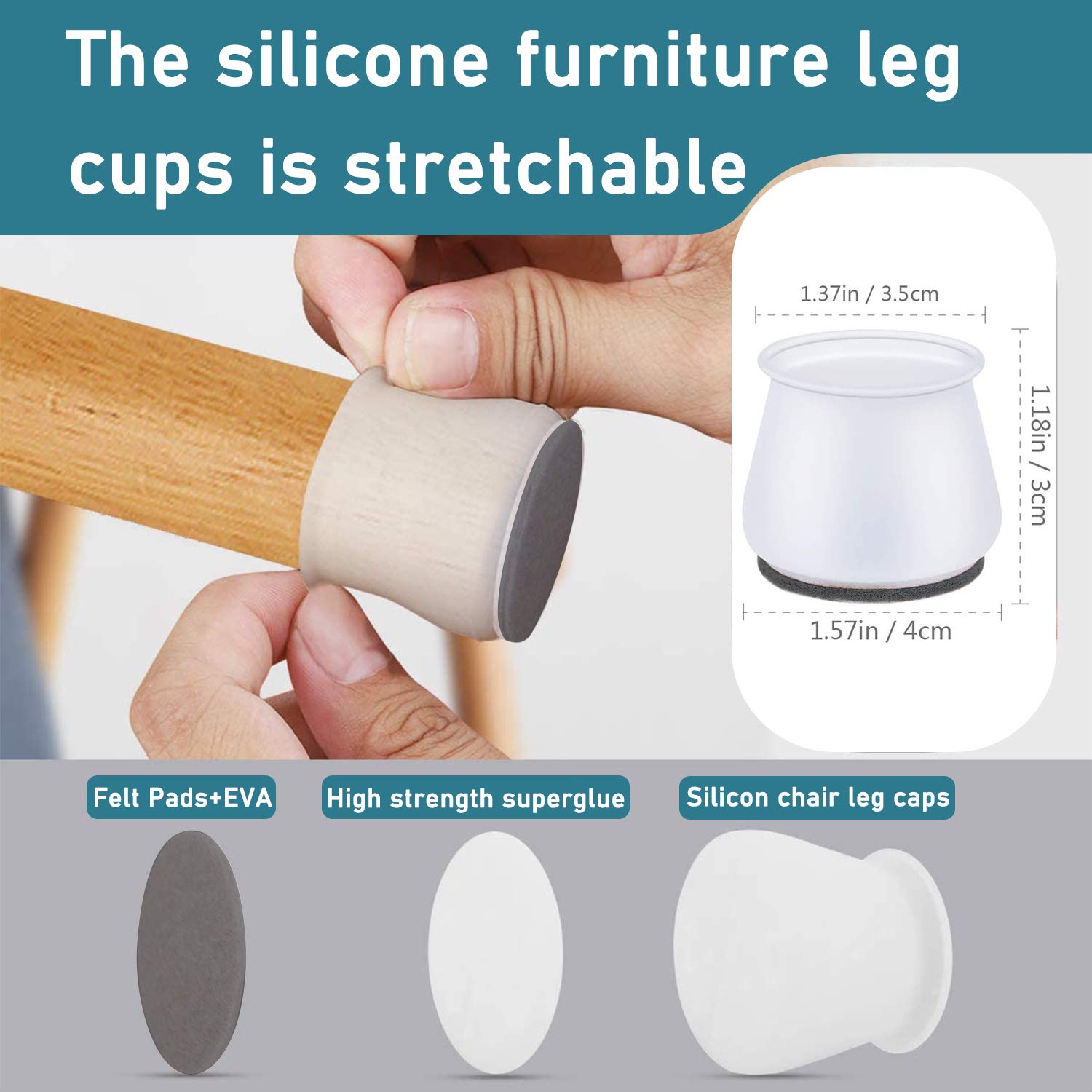 The silicone furniture leg cups is stretchable

1.37in / 3.5cm

1.18in / 3cm

1.57in / 4cm

Felt Pads+EVA

High strength superglue

Silicon chair leg caps